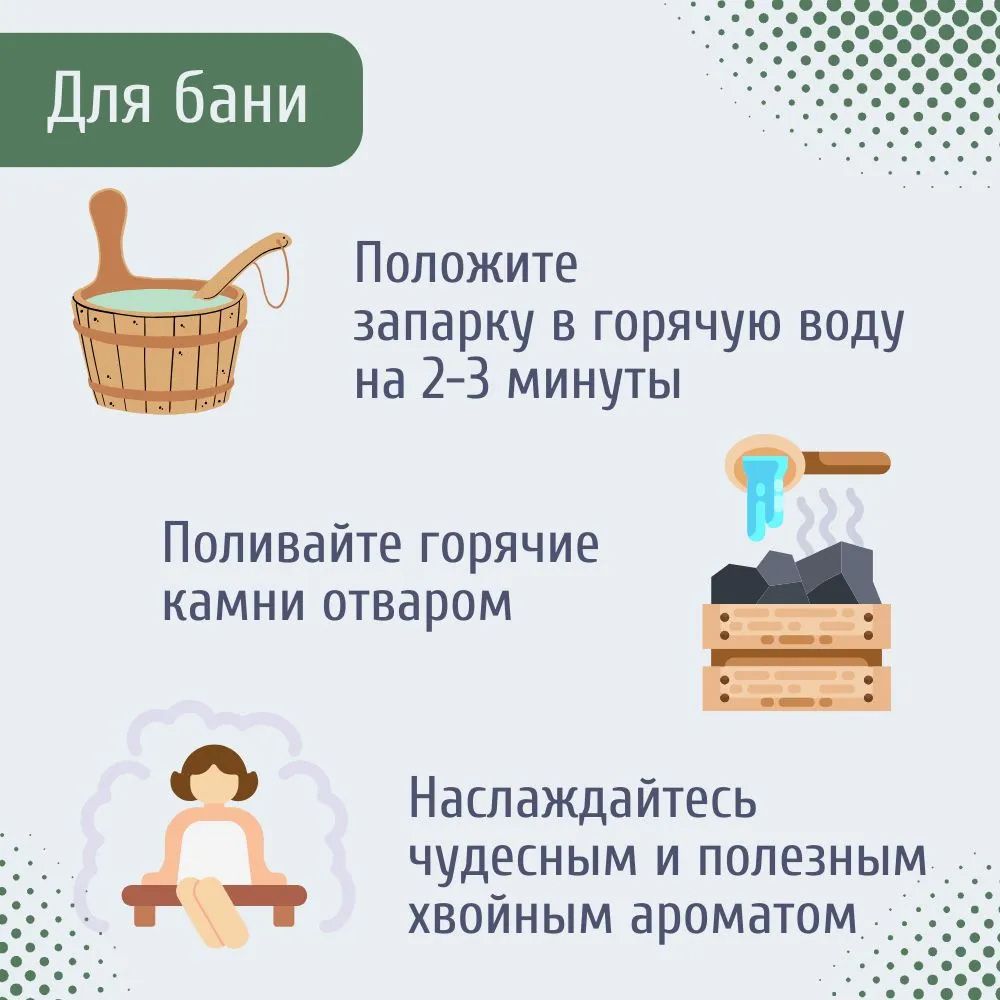 Для бани

Положите запарку в горячую воду на 2-3 минуты

Поливайте горячие камни отваром

Наслаждайтесь чудесным и полезным хвойным ароматом